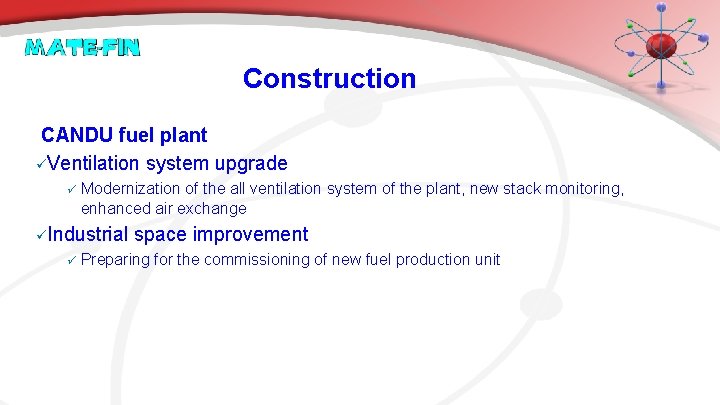 MATE-FIN

Construction

CANDU fuel plant

✓Ventilation system upgrade

✓ Modernization of the all ventilation system of the plant, new stack monitoring, enhanced air exchange

✓Industrial space improvement

✓ Preparing for the commissioning of new fuel production unit